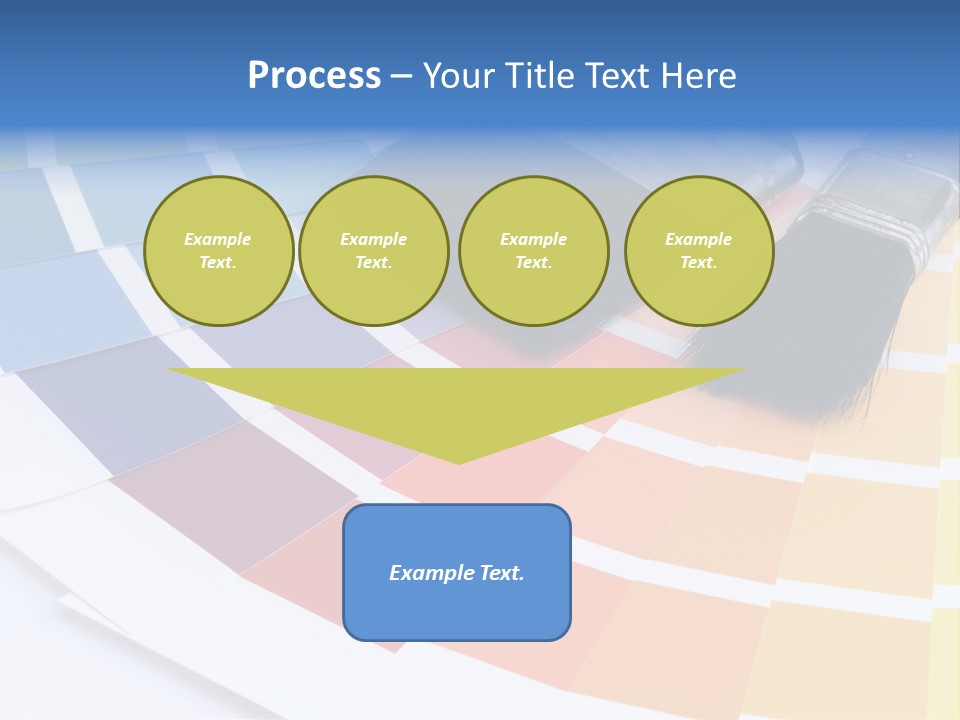 Process – Your Title Text Here

Example Text.

Example Text.

Example Text.

Example Text.

Example Text.